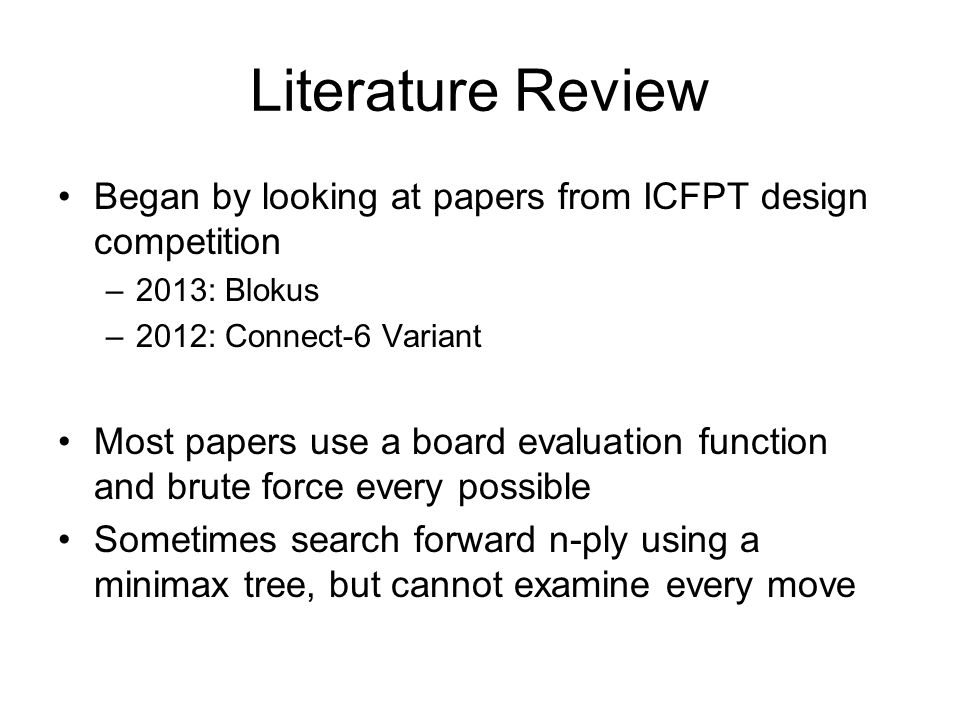 Literature Review

• Began by looking at papers from ICFPT design competition
– 2013: Blokus
– 2012: Connect-6 Variant

• Most papers use a board evaluation function and brute force every possible
• Sometimes search forward n-ply using a minimax tree, but cannot examine every move